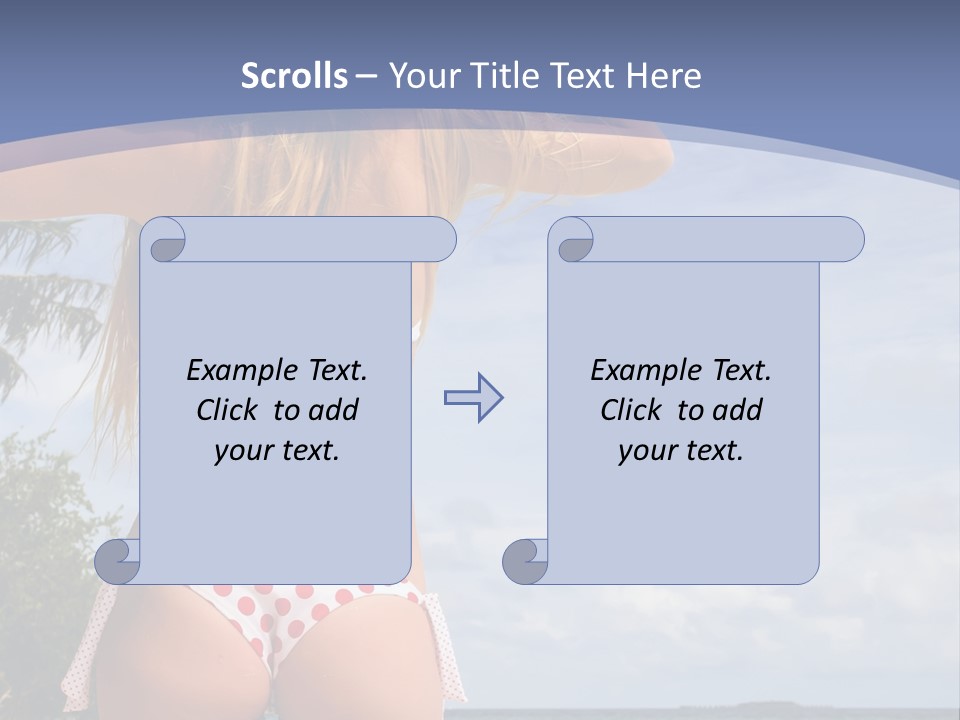 Scrolls – Your Title Text Here

Example Text. Click to add your text.

Example Text. Click to add your text.